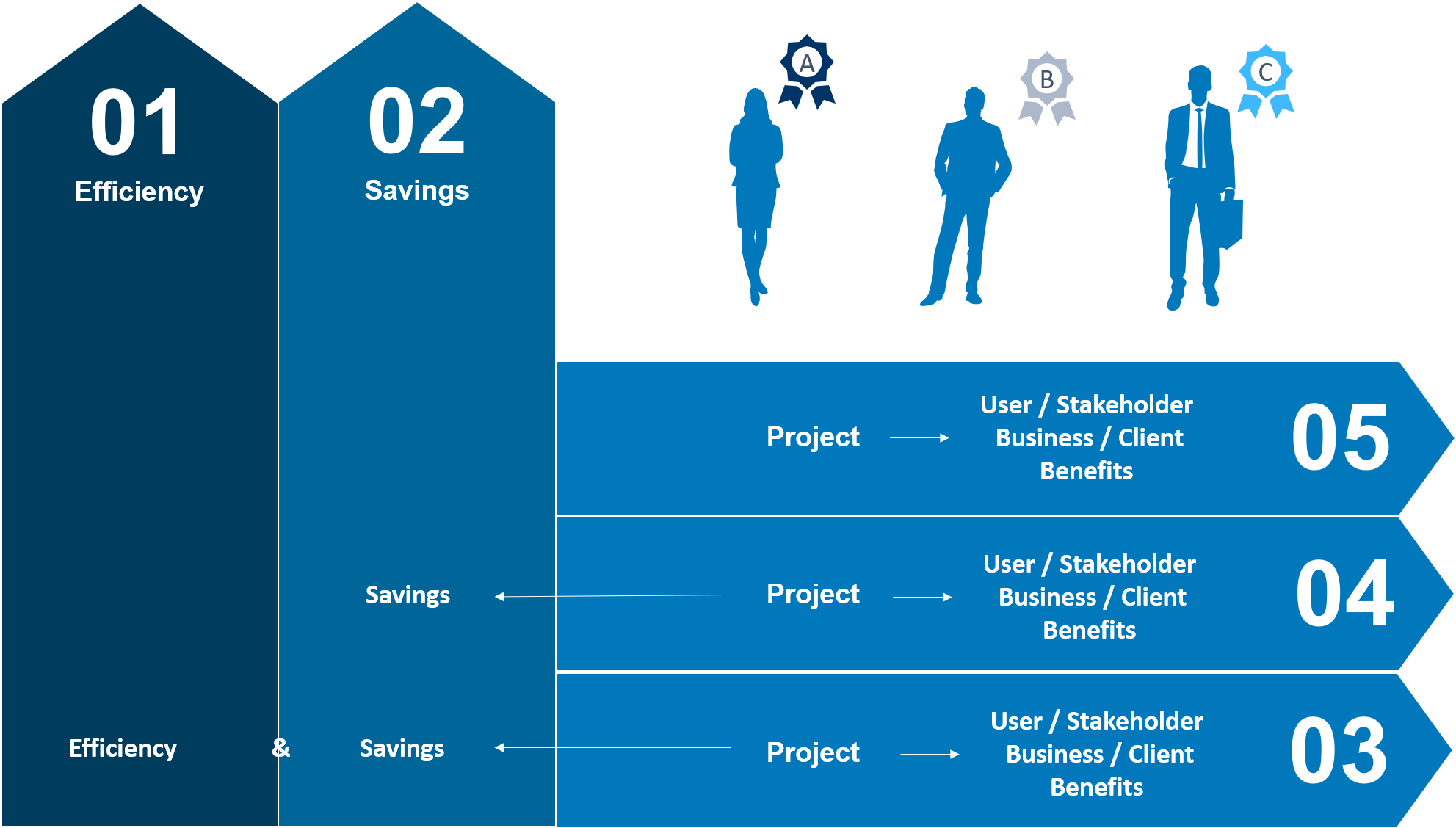 01
Efficiency

02
Savings

A

B

C

Project
User / Stakeholder
Business / Client
Benefits
05

Savings
Project
User / Stakeholder
Business / Client
Benefits
04

Efficiency & Savings
Project
User / Stakeholder
Business / Client
Benefits
03